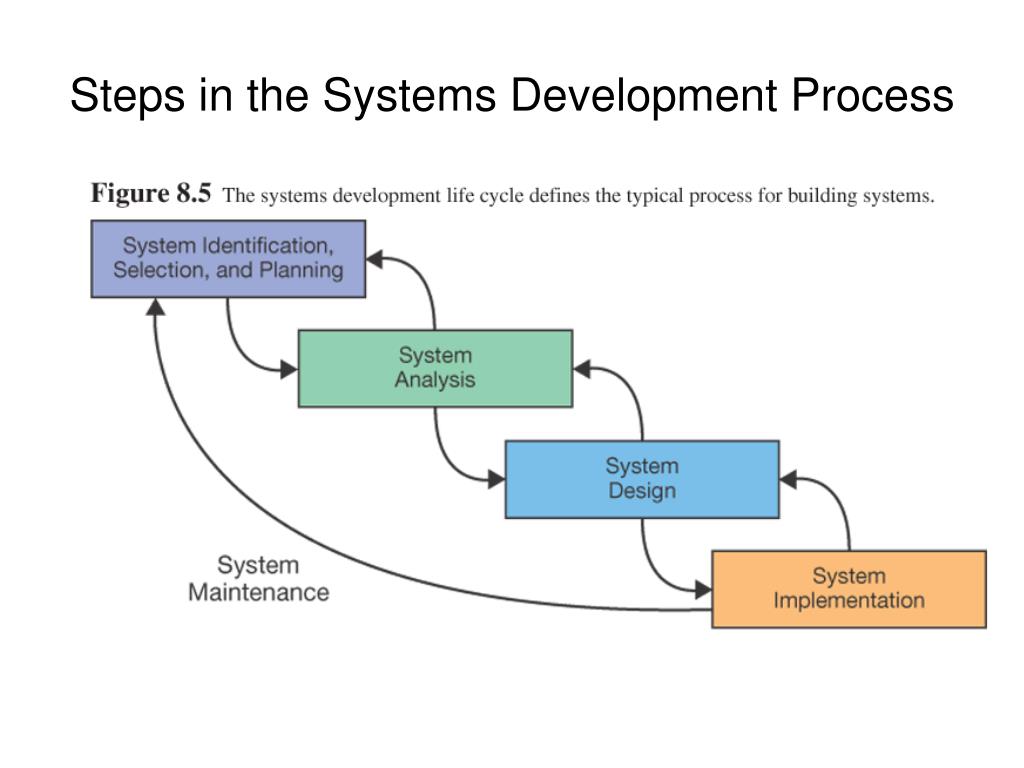 Steps in the Systems Development Process

Figure 8.5 The systems development life cycle defines the typical process for building systems.

System Identification, Selection, and Planning

System Analysis

System Design

System Implementation

System Maintenance